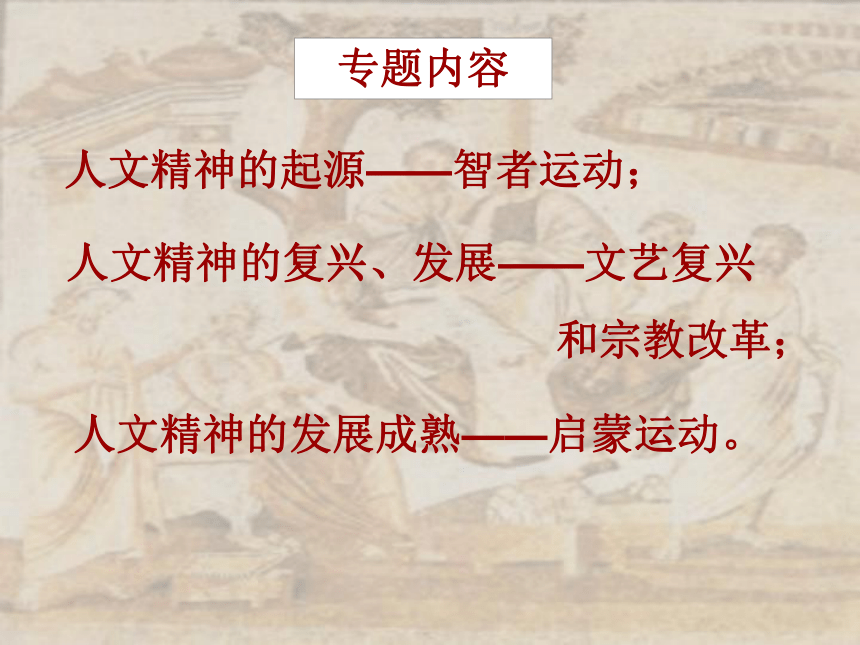 专题内容

人文精神的起源——智者运动；

人文精神的复兴、发展——文艺复兴和宗教改革；

人文精神的发展成熟——启蒙运动。